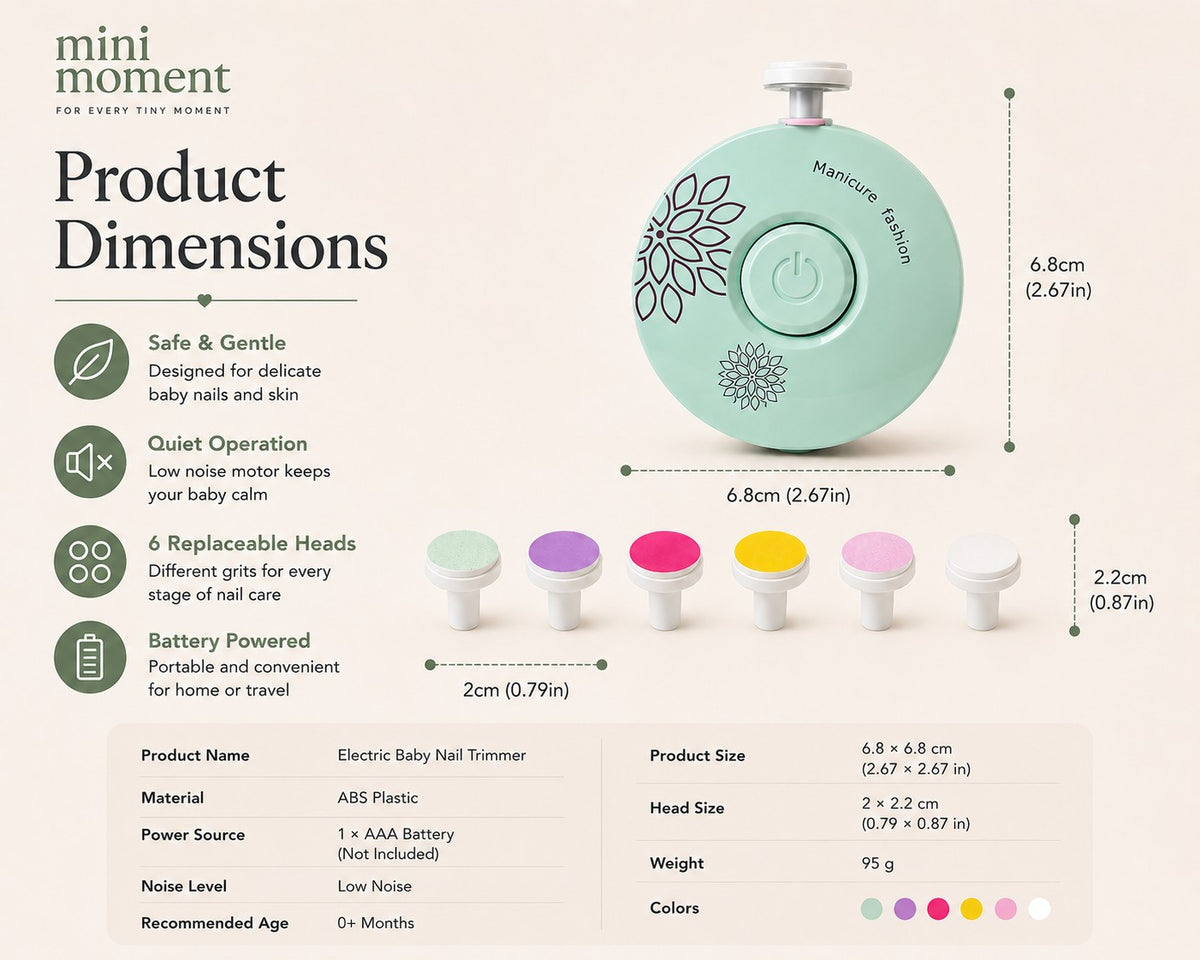 mini moment
FOR EVERY TINY MOMENT

Product Dimensions

Safe & Gentle
Designed for delicate baby nails and skin

Quiet Operation
Low noise motor keeps your baby calm

6 Replaceable Heads
Different grits for every stage of nail care

Battery Powered
Portable and convenient for home or travel

Manicure fashion

6.8cm (2.67in)

6.8cm (2.67in)

2.2cm (0.87in)

2cm (0.79in)

| Product Name | Electric Baby Nail Trimmer |
|---|---|
| Material | ABS Plastic |
| Power Source | 1 × AAA Battery (Not Included) |
| Noise Level | Low Noise |
| Recommended Age | 0+ Months |

| Product Size | 6.8 × 6.8 cm (2.67 × 2.67 in) |
|---|---|
| Head Size | 2 × 2.2 cm (0.79 × 0.87 in) |
| Weight | 95 g |
| Colors | |